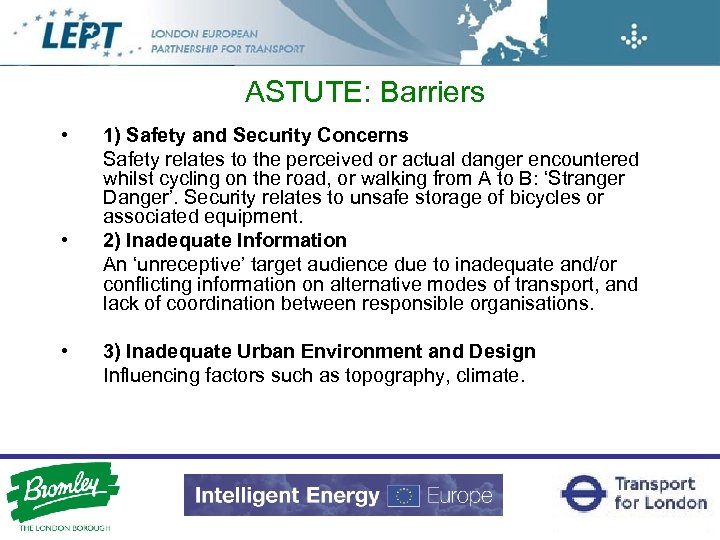 LEPT LONDON EUROPEAN PARTNERSHIP FOR TRANSPORT

ASTUTE: Barriers

• 1) Safety and Security Concerns
Safety relates to the perceived or actual danger encountered whilst cycling on the road, or walking from A to B: ‘Stranger Danger’. Security relates to unsafe storage of bicycles or associated equipment.

• 2) Inadequate Information
An ‘unreceptive’ target audience due to inadequate and/or conflicting information on alternative modes of transport, and lack of coordination between responsible organisations.

• 3) Inadequate Urban Environment and Design
Influencing factors such as topography, climate.

Bromley THE LONDON BOROUGH

Intelligent Energy Europe

Transport for London